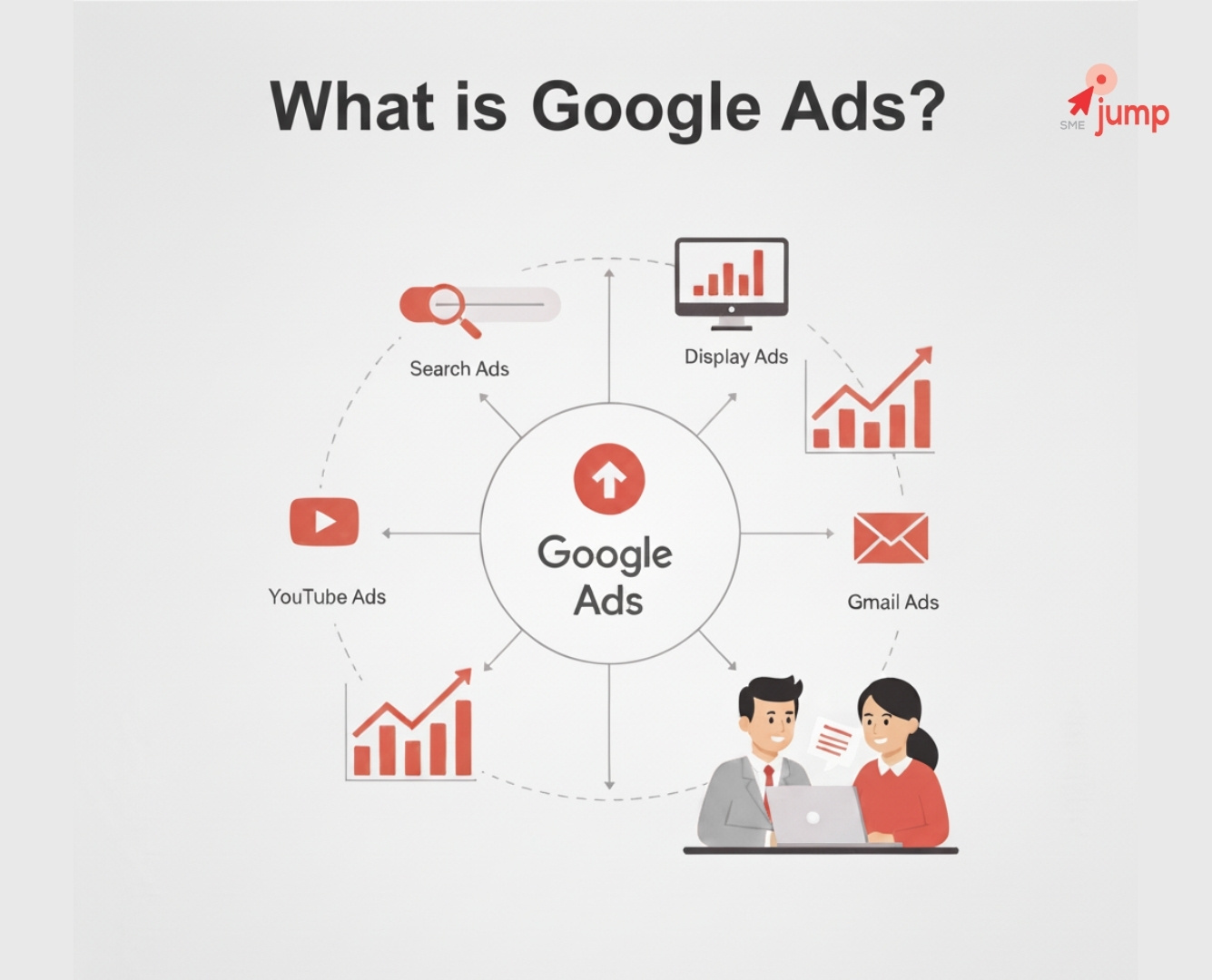 What is Google Ads?

SME jump

Search Ads

Display Ads

YouTube Ads

Google Ads

Gmail Ads